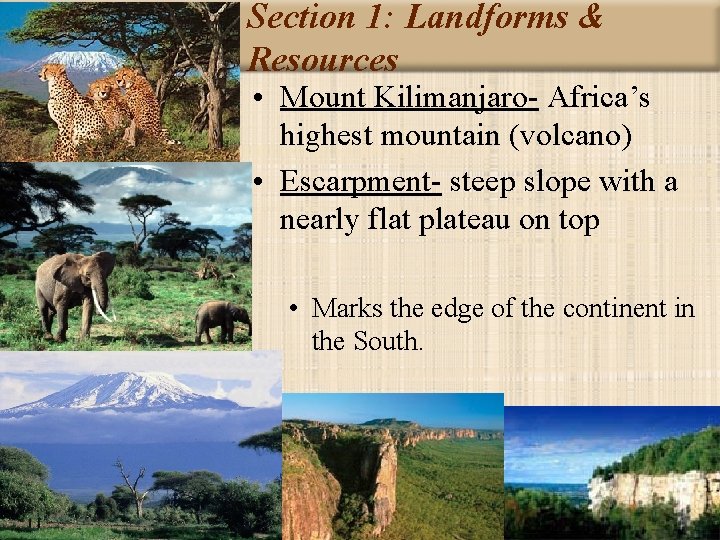 Section 1: Landforms & Resources

• Mount Kilimanjaro- Africa's highest mountain (volcano)

• Escarpment- steep slope with a nearly flat plateau on top

• Marks the edge of the continent in the South.